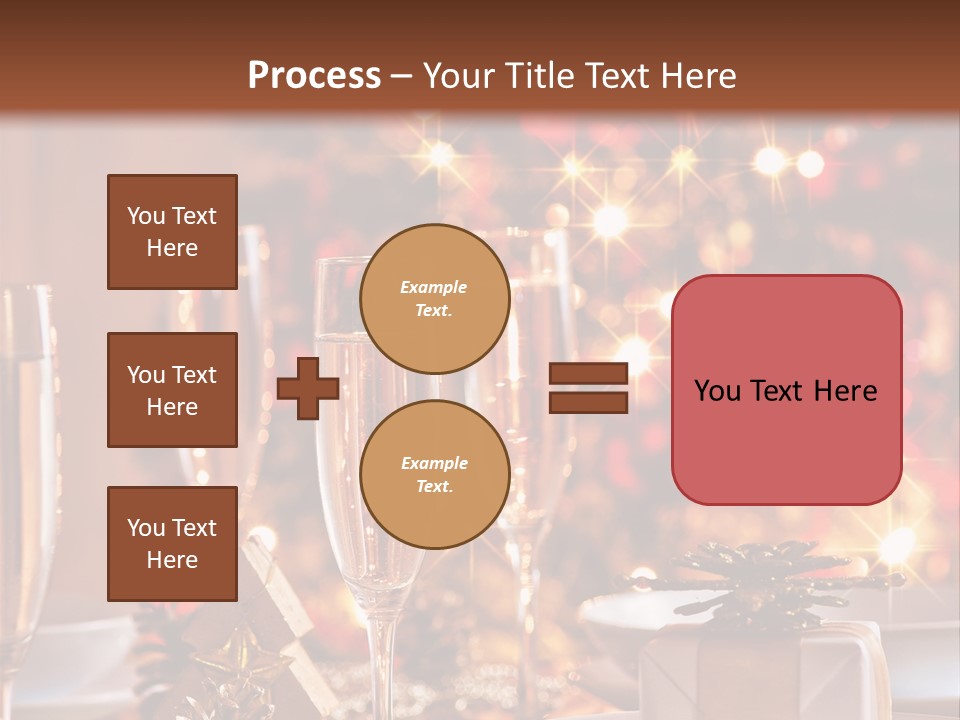 Process – Your Title Text Here

You Text Here

You Text Here

You Text Here

Example Text.

Example Text.

You Text Here